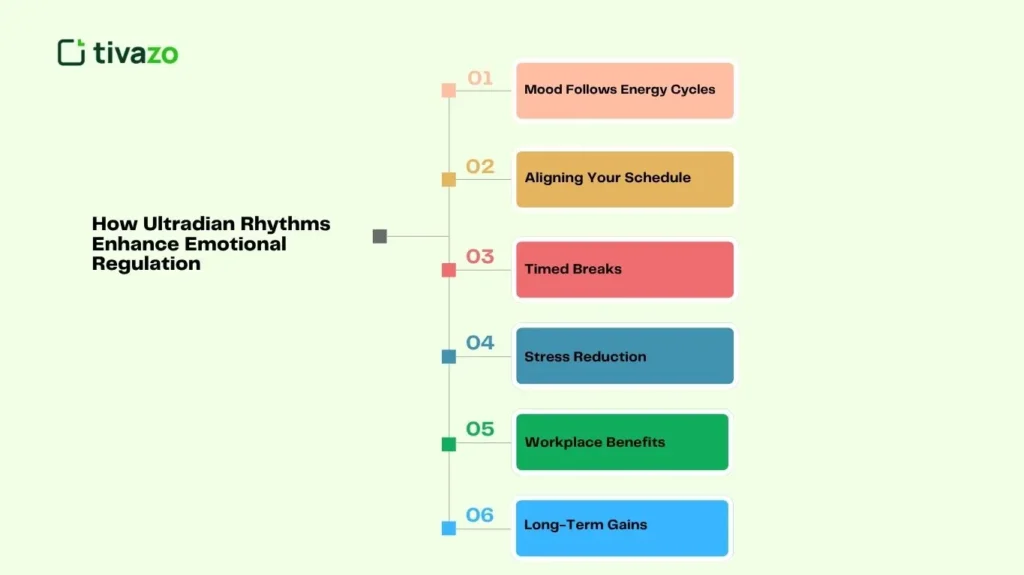 tivazo

How Ultradian Rhythms Enhance Emotional Regulation

01 Mood Follows Energy Cycles

02 Aligning Your Schedule

03 Timed Breaks

04 Stress Reduction

05 Workplace Benefits

06 Long-Term Gains